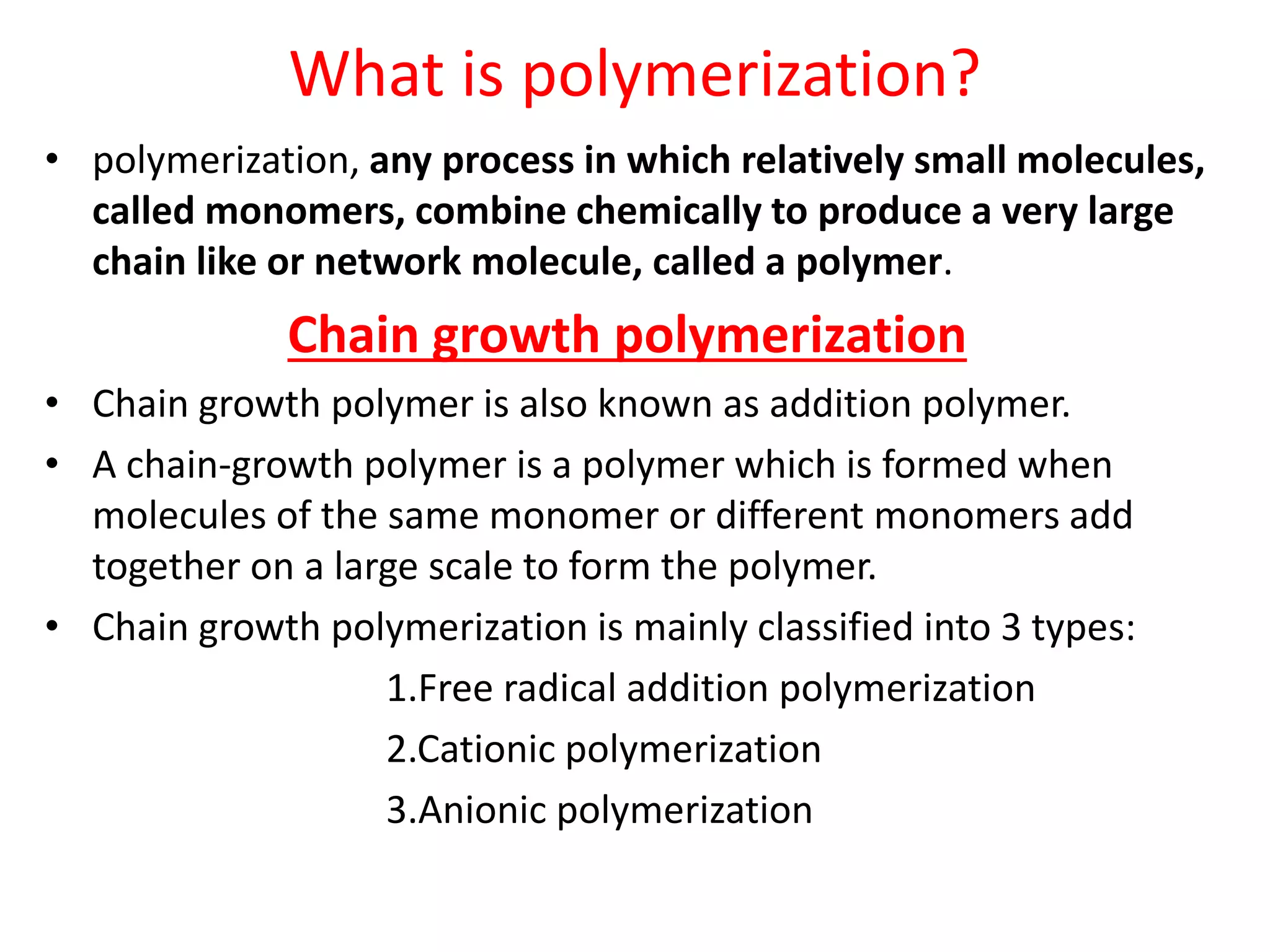 What is polymerization?

• polymerization, any process in which relatively small molecules, called monomers, combine chemically to produce a very large chain like or network molecule, called a polymer.

Chain growth polymerization

• Chain growth polymer is also known as addition polymer.
• A chain-growth polymer is a polymer which is formed when molecules of the same monomer or different monomers add together on a large scale to form the polymer.
• Chain growth polymerization is mainly classified into 3 types:

1.Free radical addition polymerization
2.Cationic polymerization
3.Anionic polymerization